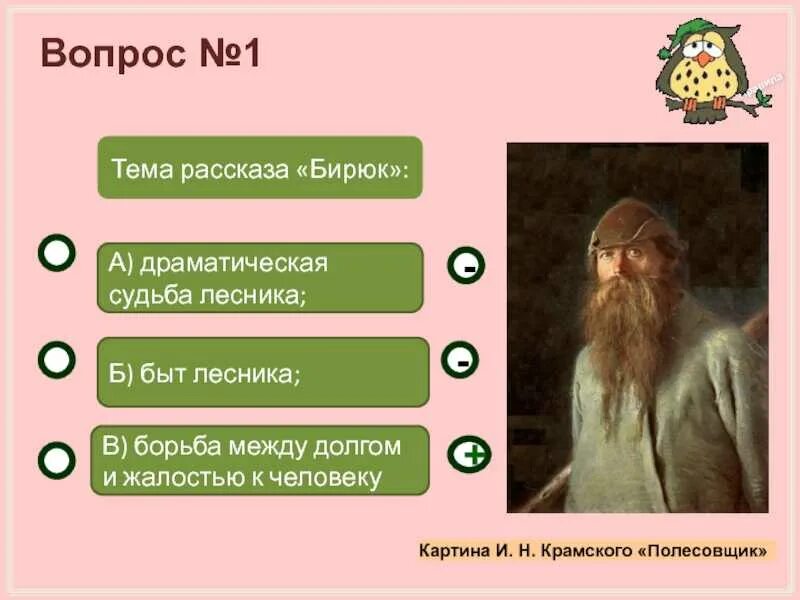 Вопрос №1

Тема рассказа «Бирюк»:

А) драматическая судьба лесника;

-

Б) быт лесника;

-

В) борьба между долгом и жалостью к человеку

+

Картина И. Н. Крамского «Полесовщик»